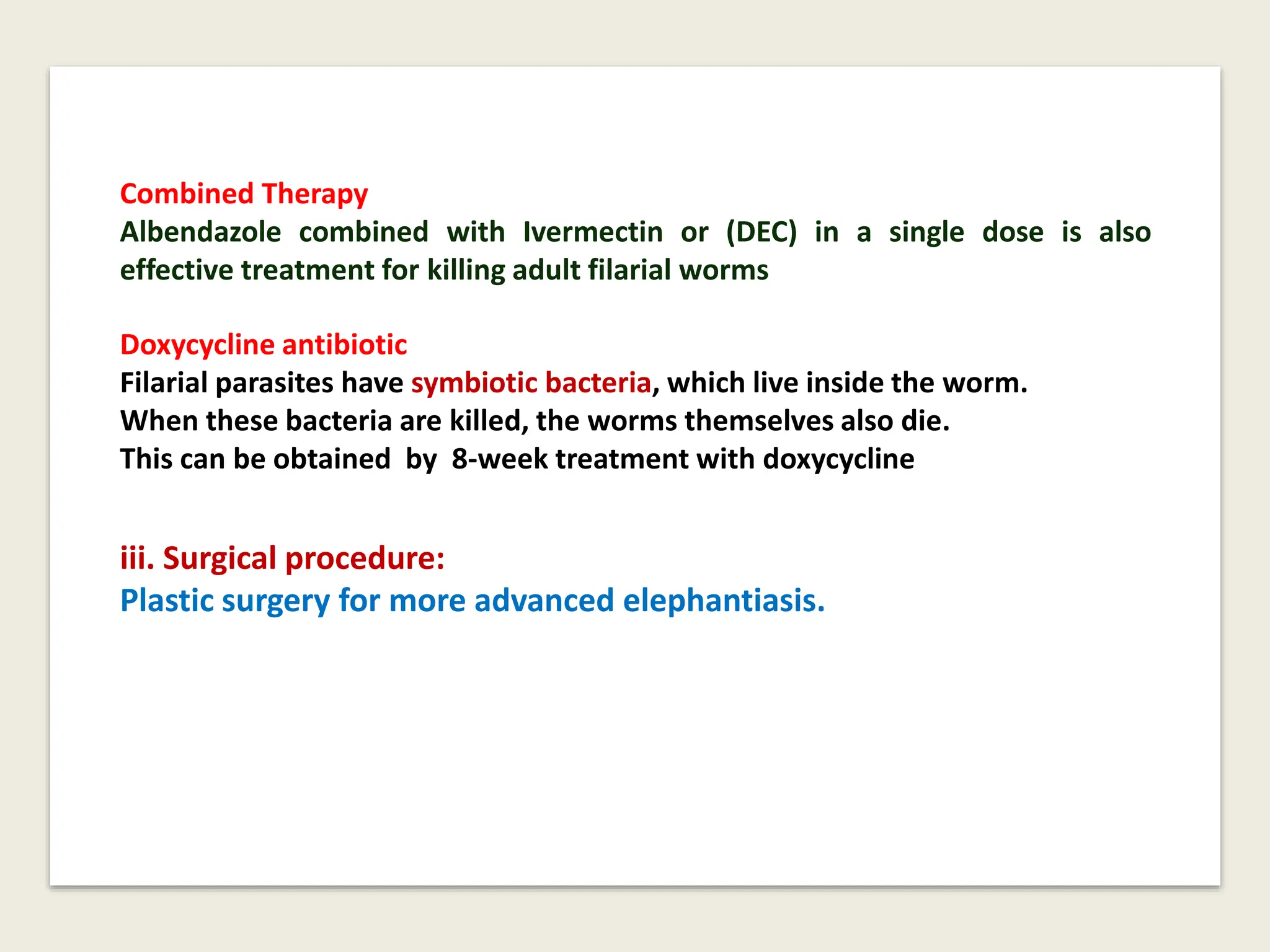 Combined Therapy
Albendazole combined with Ivermectin or (DEC) in a single dose is also effective treatment for killing adult filarial worms

Doxycycline antibiotic
Filarial parasites have symbiotic bacteria, which live inside the worm.
When these bacteria are killed, the worms themselves also die.
This can be obtained by 8-week treatment with doxycycline

iii. Surgical procedure:
Plastic surgery for more advanced elephantiasis.